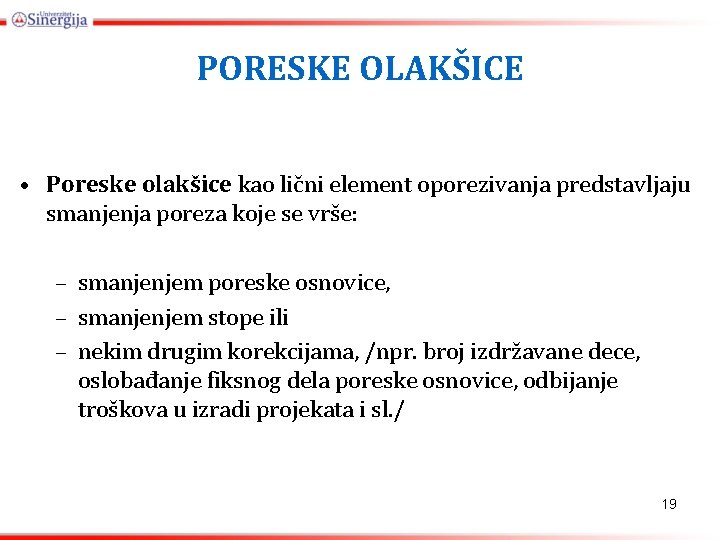 Univerzitet Sinergija

PORESKE OLAKŠICE

• Poreske olakšice kao lični element oporezivanja predstavljaju smanjenja poreza koje se vrše:

– smanjenjem poreske osnovice,
– smanjenjem stope ili
– nekim drugim korekcijama, /npr. broj izdržavane dece, oslobađanje fiksnog dela poreske osnovice, odbijanje troškova u izradi projekata i sl./

19